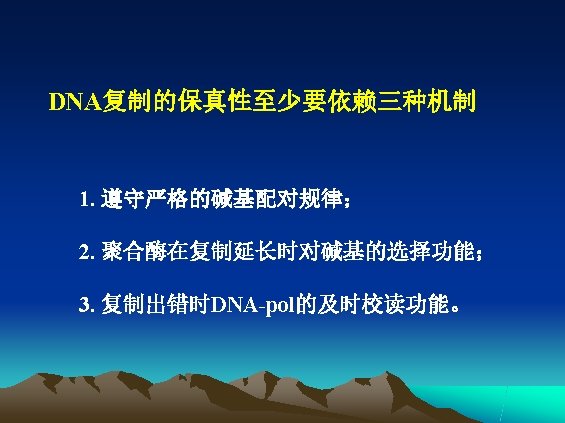 DNA复制的保真性至少要依赖三种机制

1. 遵守严格的碱基配对规律；

2. 聚合酶在复制延长时对碱基的选择功能；

3. 复制出错时DNA-pol的及时校读功能。